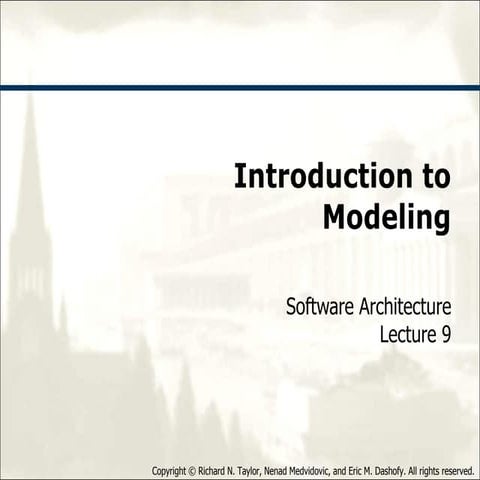 Introduction to Modeling

Software Architecture
Lecture 9

Copyright © Richard N. Taylor, Nenad Medvidovic, and Eric M. Dashofy. All rights reserved.